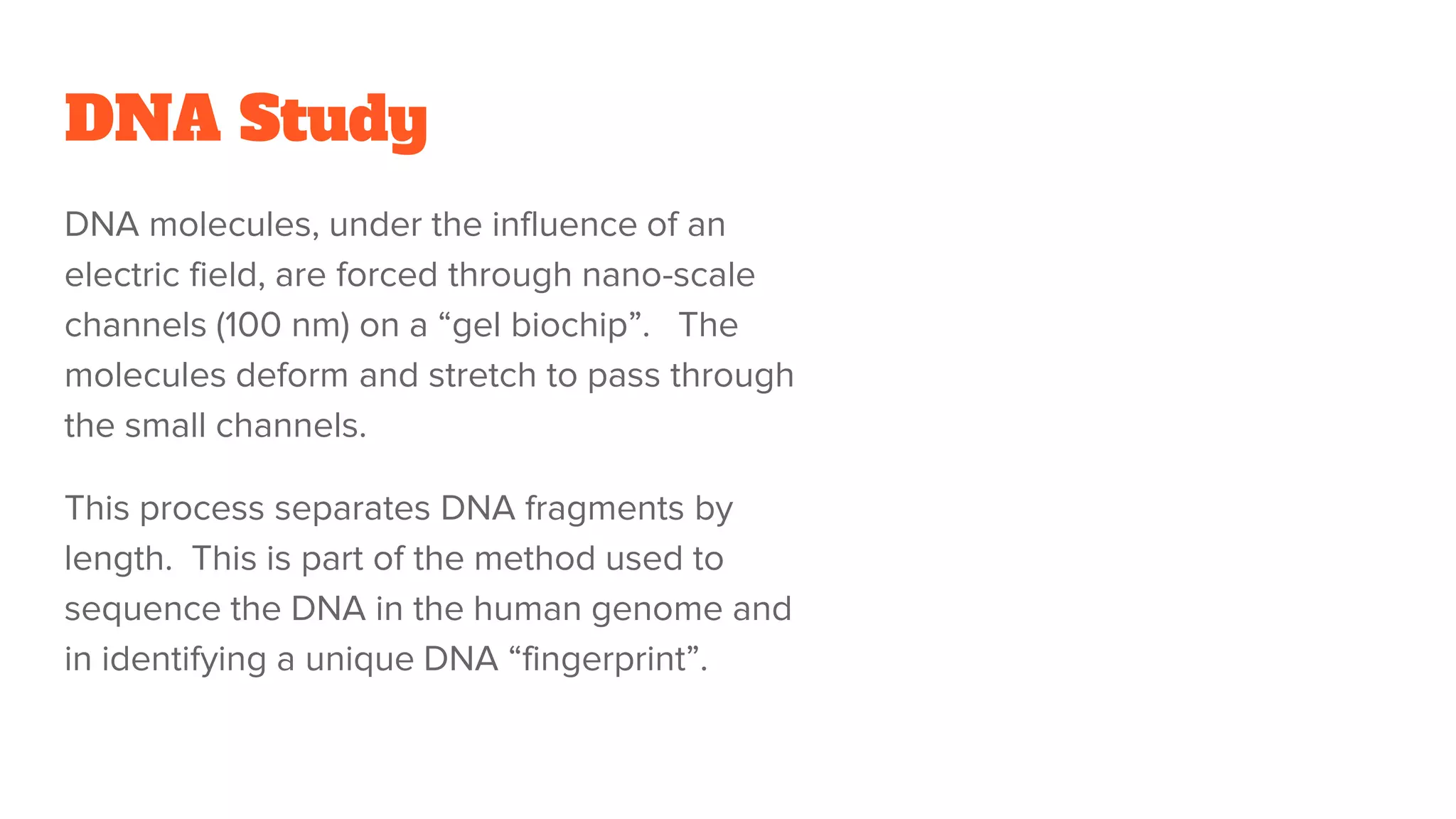 DNA Study

DNA molecules, under the influence of an electric field, are forced through nano-scale channels (100 nm) on a “gel biochip”.   The molecules deform and stretch to pass through the small channels.

This process separates DNA fragments by length.  This is part of the method used to sequence the DNA in the human genome and in identifying a unique DNA “fingerprint”.